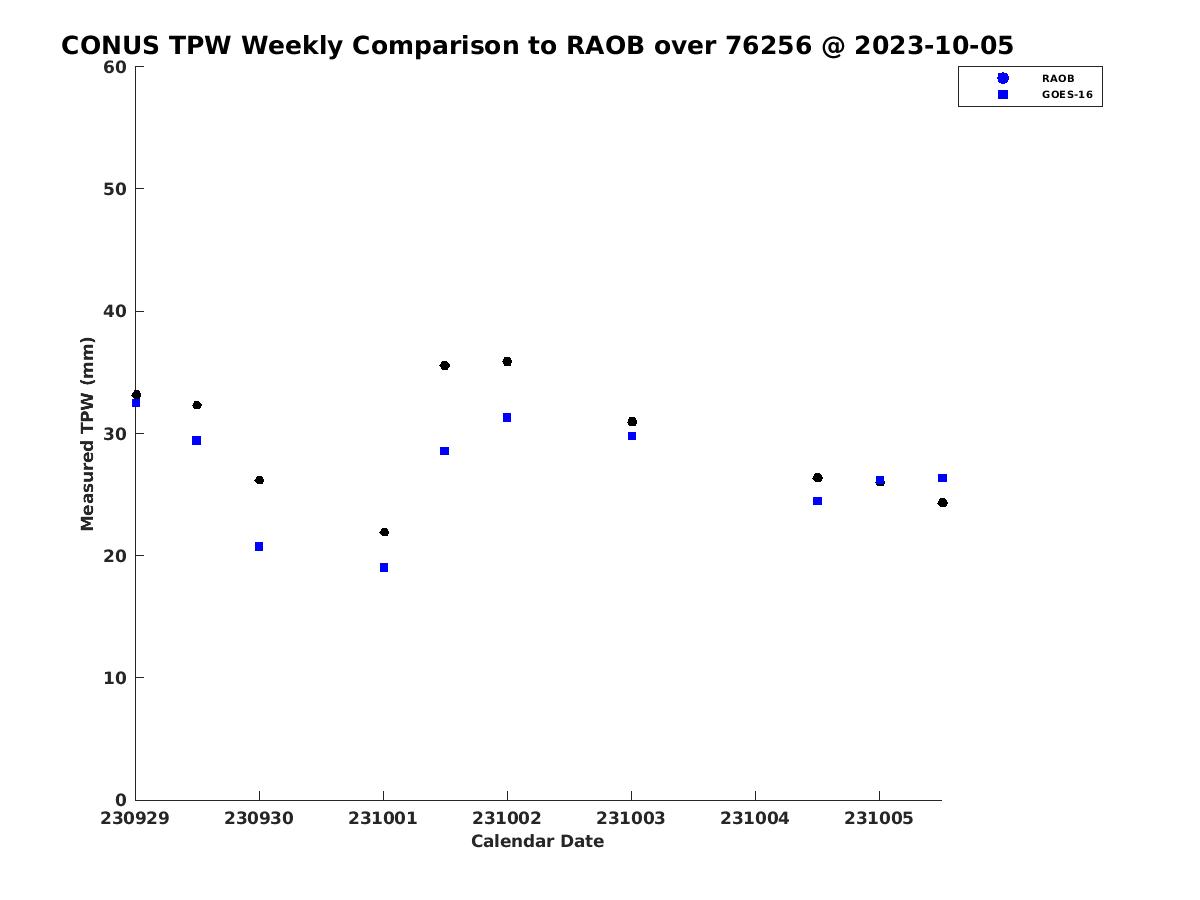 CONUS TPW Weekly Comparison to RAOB over 76256 @ 2023-10-05

RAOB
GOES-16

Measured TPW (mm)

60
50
40
30
20
10
0

230929
230930
231001
231002
231003
231004
231005

Calendar Date